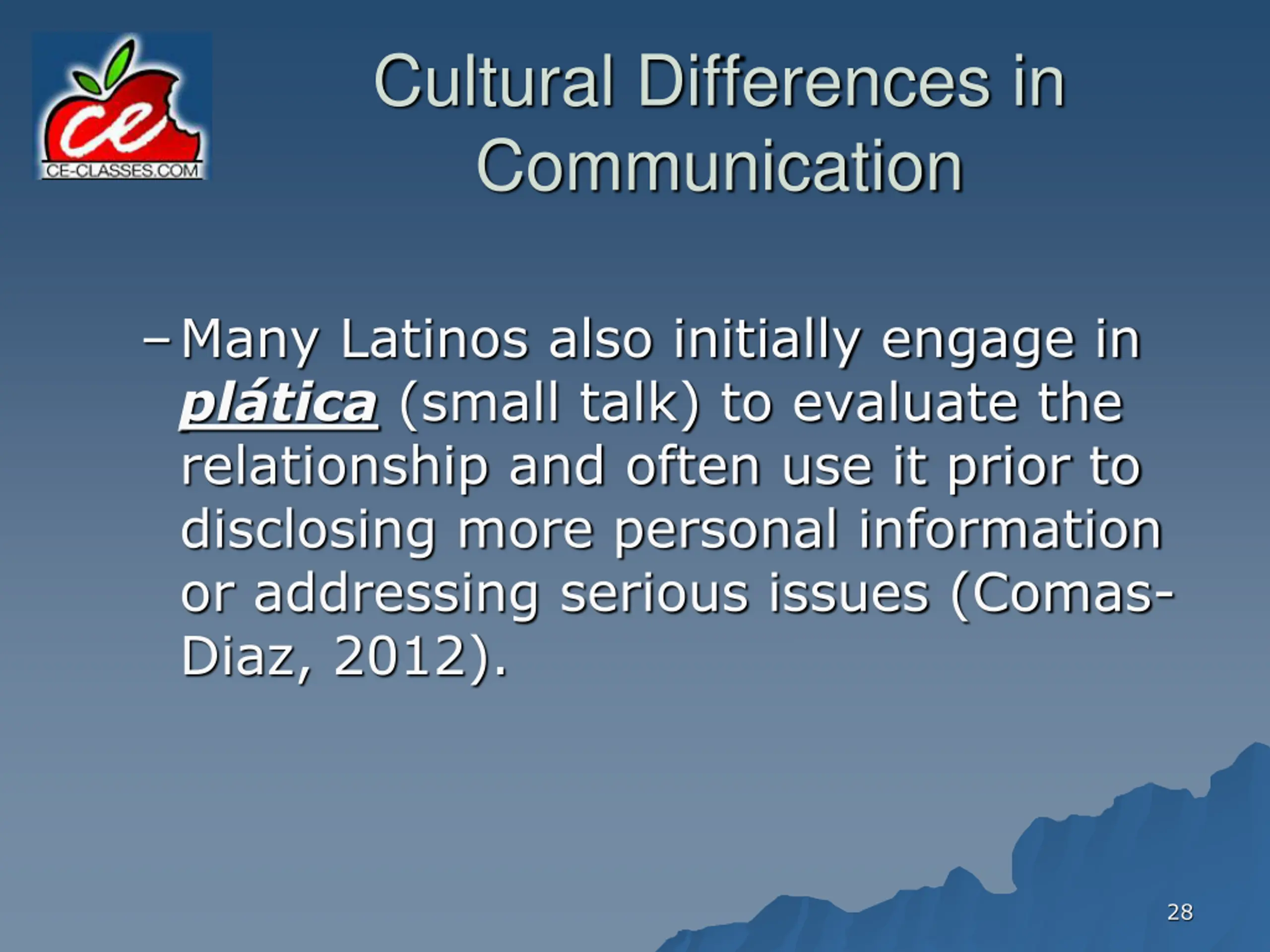 ce
CE-CLASSES.COM

Cultural Differences in Communication

– Many Latinos also initially engage in plática (small talk) to evaluate the relationship and often use it prior to disclosing more personal information or addressing serious issues (Comas-Diaz, 2012).

28